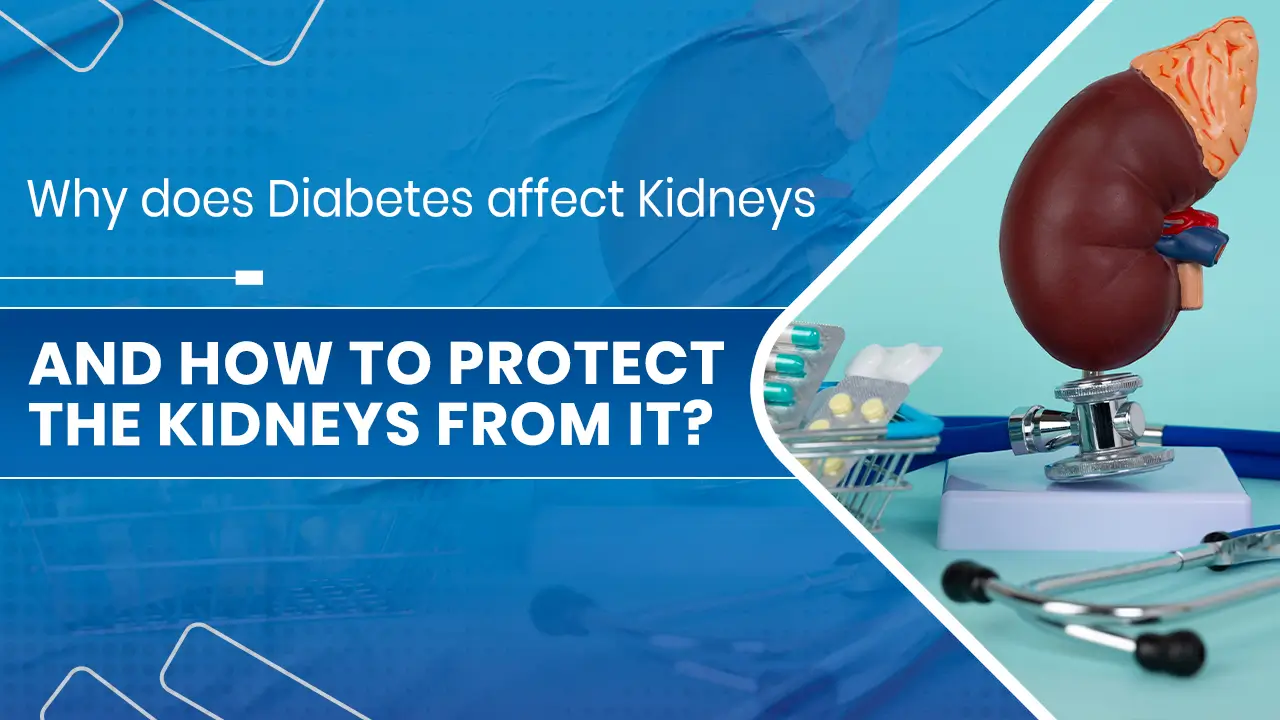 Why does Diabetes affect Kidneys

AND HOW TO PROTECT THE KIDNEYS FROM IT?